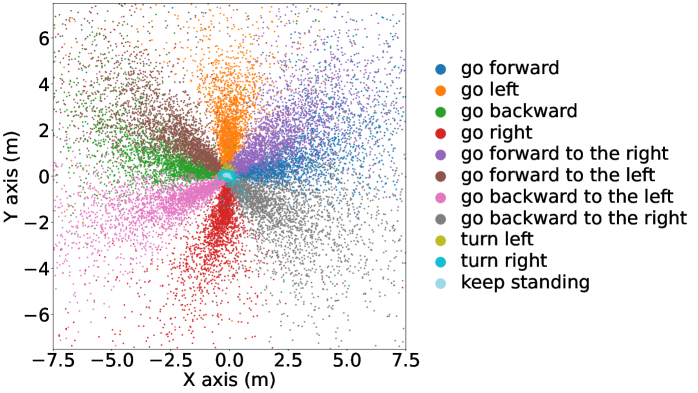 Y axis (m)

6

4

2

0

−2

−4

−6

−7.5 −5.0 −2.5 0.0 2.5 5.0 7.5

X axis (m)

go forward
go left
go backward
go right
go forward to the right
go forward to the left
go backward to the left
go backward to the right
turn left
turn right
keep standing